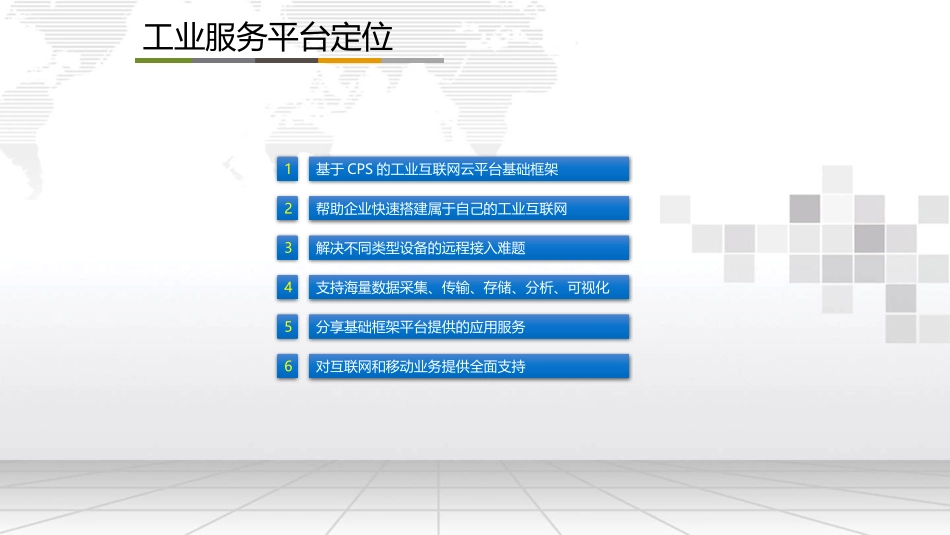 工业服务平台定位

1 基于 CPS 的工业互联网云平台基础框架

2 帮助企业快速搭建属于自己的工业互联网

3 解决不同类型设备的远程接入难题

4 支持海量数据采集、传输、存储、分析、可视化

5 分享基础框架平台提供的应用服务

6 对互联网和移动业务提供全面支持